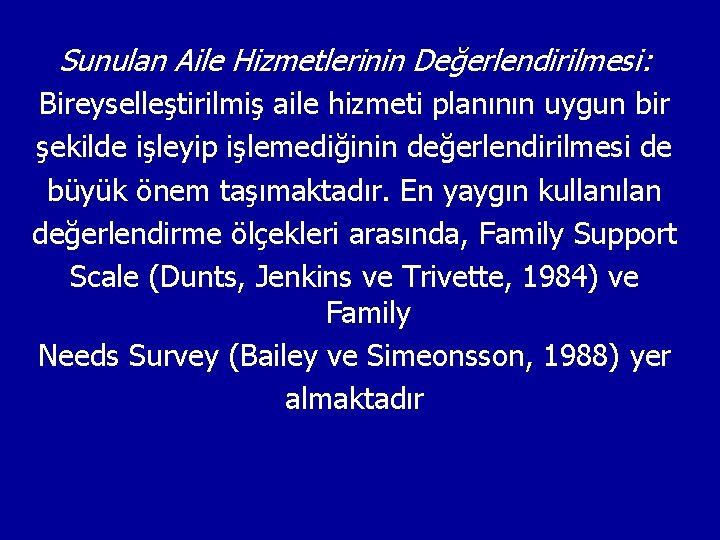 Sunulan Aile Hizmetlerinin Değerlendirilmesi:
Bireyselleştirilmiş aile hizmeti planının uygun bir şekilde işleyip işlemediğinin değerlendirilmesi de büyük önem taşımaktadır. En yaygın kullanılan değerlendirme ölçekleri arasında, Family Support Scale (Dunts, Jenkins ve Trivette, 1984) ve Family
Needs Survey (Bailey ve Simeonsson, 1988) yer almaktadır